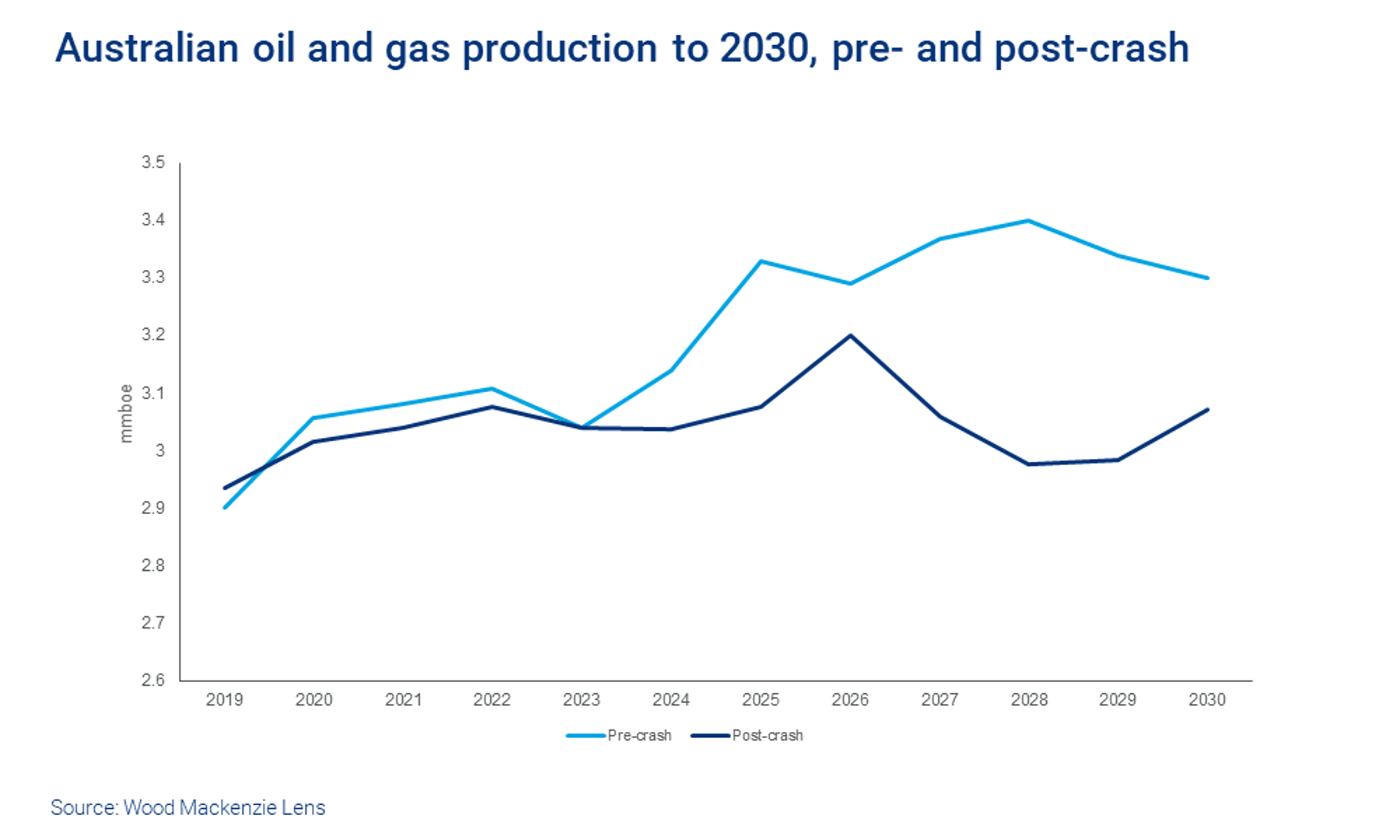 Australian oil and gas production to 2030, pre- and post-crash

mmboe

3.5
3.4
3.3
3.2
3.1
3
2.9
2.8
2.7
2.6

2019 2020 2021 2022 2023 2024 2025 2026 2027 2028 2029 2030

Pre-crash
Post-crash

Source: Wood Mackenzie Lens